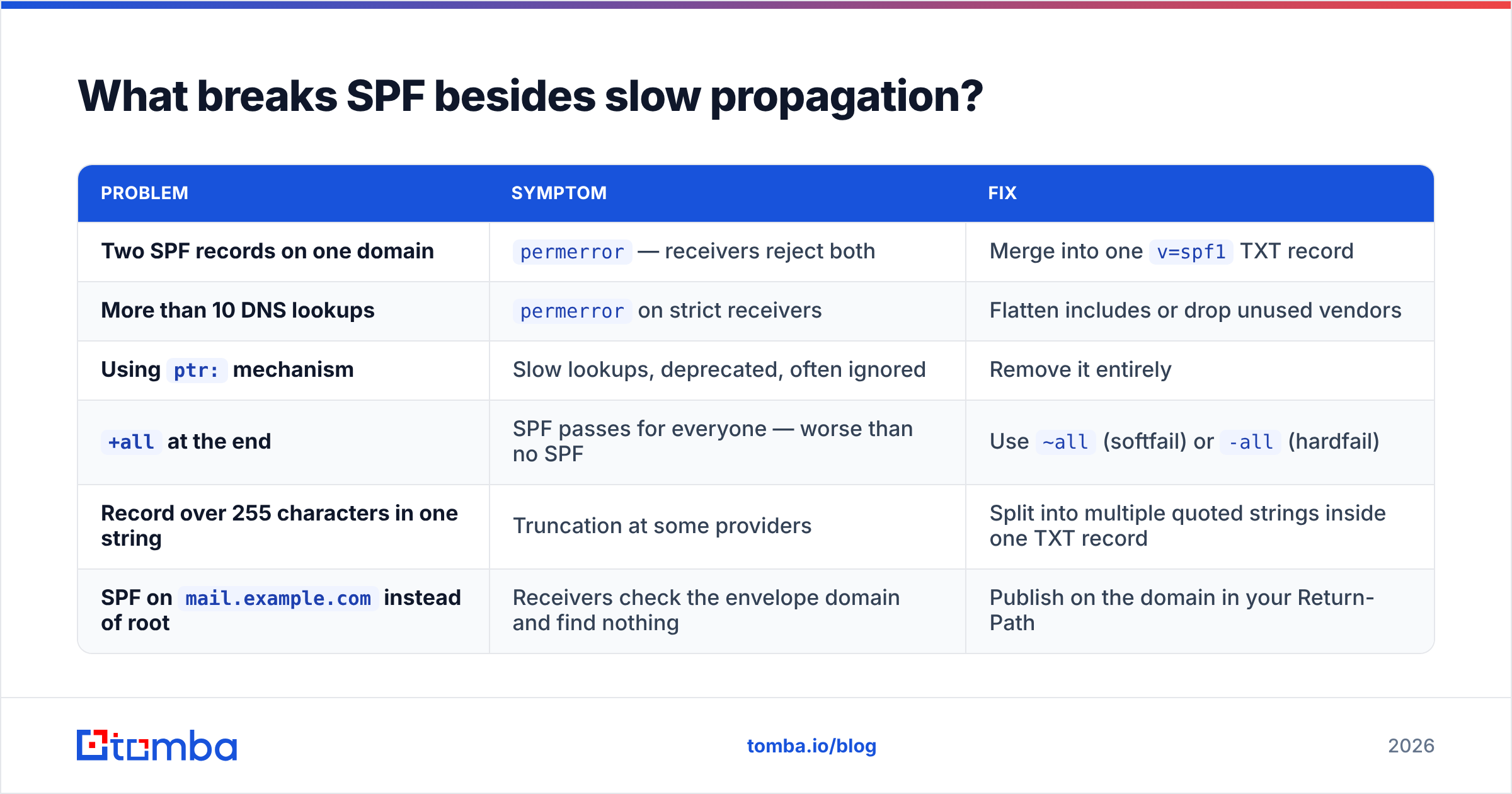 What breaks SPF besides slow propagation?

| PROBLEM | SYMPTOM | FIX |
|---|---|---|
| Two SPF records on one domain | permerror — receivers reject both | Merge into one v=spf1 TXT record |
| More than 10 DNS lookups | permerror on strict receivers | Flatten includes or drop unused vendors |
| Using ptr: mechanism | Slow lookups, deprecated, often ignored | Remove it entirely |
| +all at the end | SPF passes for everyone — worse than no SPF | Use ~all (softfail) or -all (hardfail) |
| Record over 255 characters in one string | Truncation at some providers | Split into multiple quoted strings inside one TXT record |
| SPF on mail.example.com instead of root | Receivers check the envelope domain and find nothing | Publish on the domain in your Return-Path |

tomba

tomba.io/blog

2026